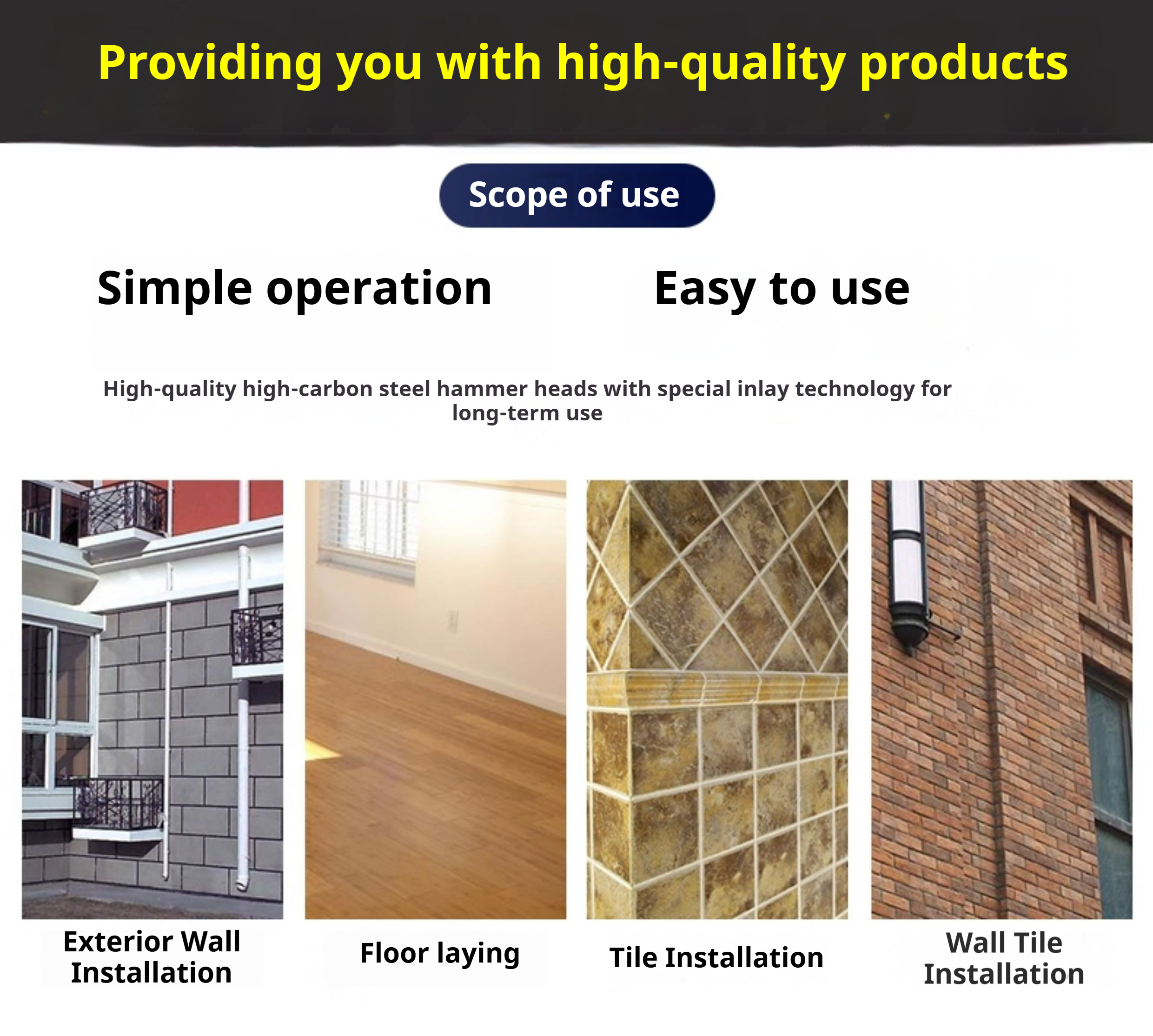 Providing you with high-quality products

Scope of use

Simple operation

Easy to use

High-quality high-carbon steel hammer heads with special inlay technology for long-term use

Exterior Wall Installation

Floor laying

Tile Installation

Wall Tile Installation